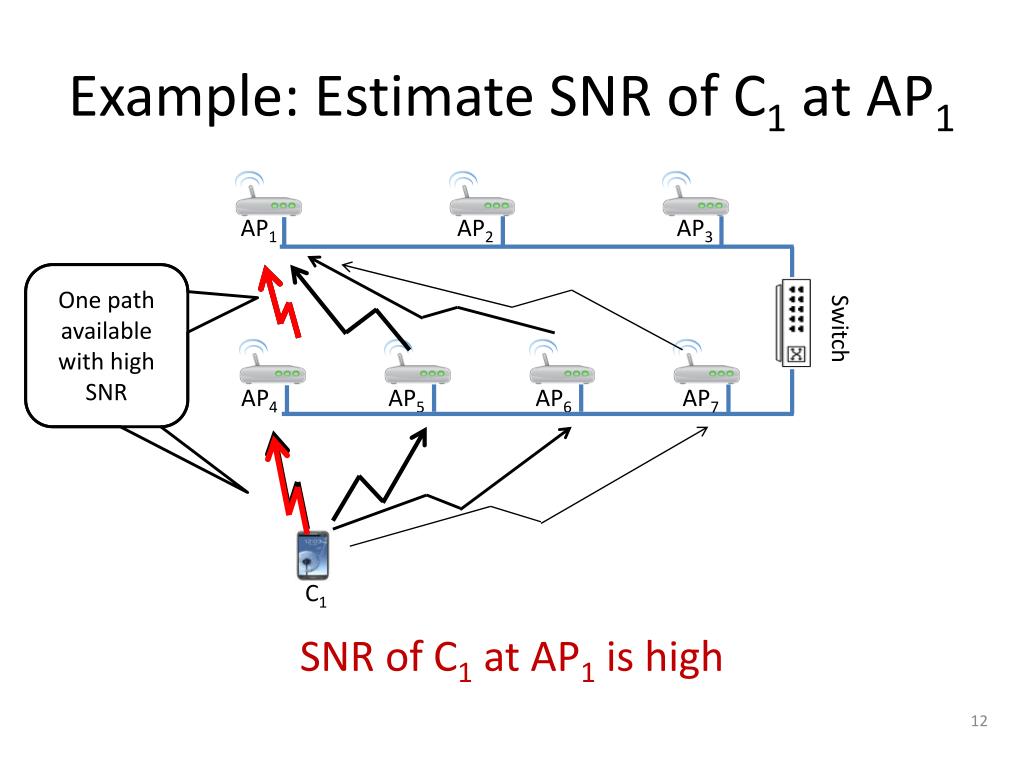 Example: Estimate SNR of $C_1$ at $AP_1$

$AP_1$ $AP_2$ $AP_3$

One path available with high SNR

Switch

$AP_4$ $AP_5$ $AP_6$ $AP_7$

$C_1$

SNR of $C_1$ at $AP_1$ is high

12